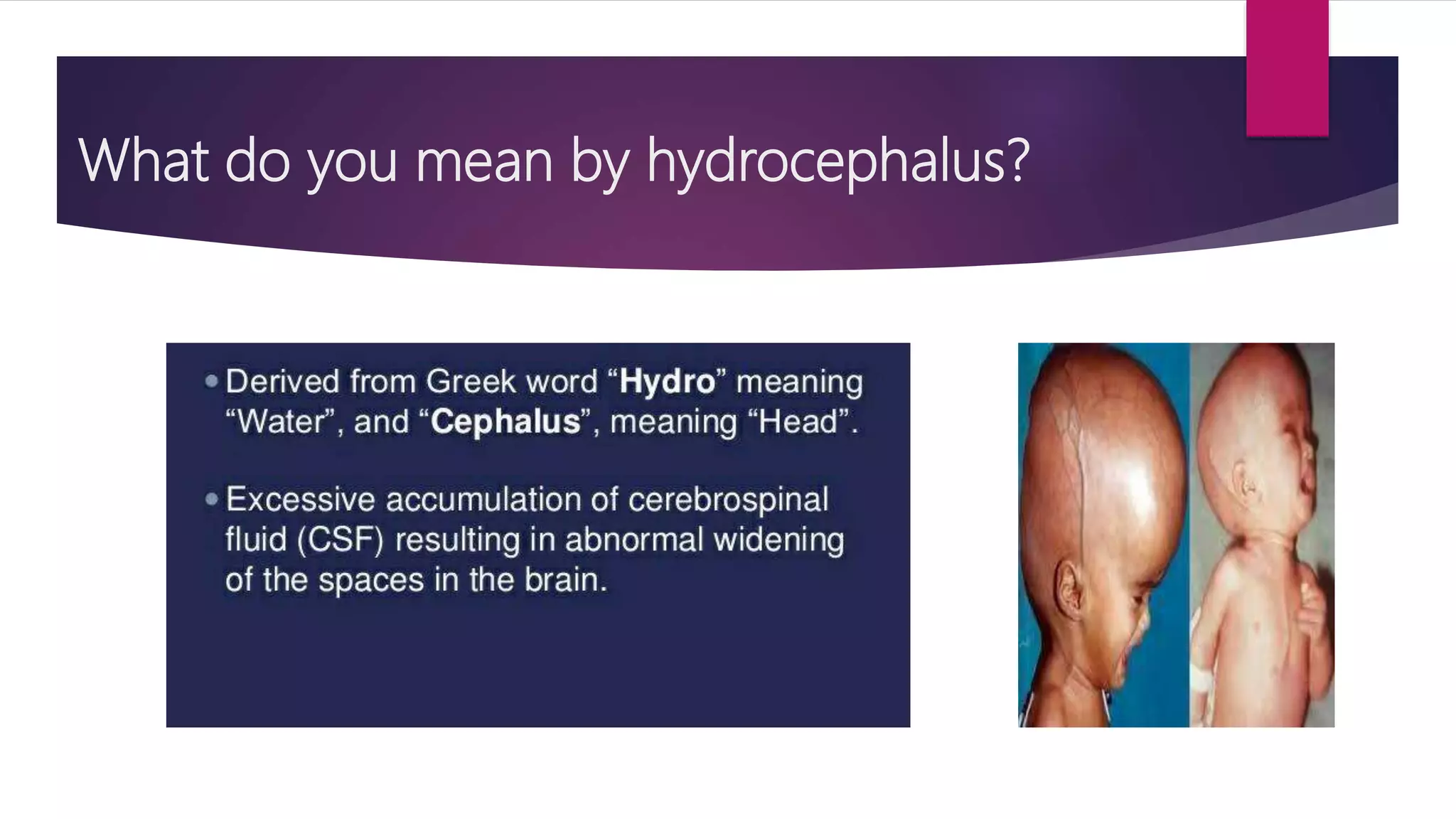 What do you mean by hydrocephalus?

• Derived from Greek word “Hydro” meaning “Water”, and “Cephalus”, meaning “Head”.

• Excessive accumulation of cerebrospinal fluid (CSF) resulting in abnormal widening of the spaces in the brain.